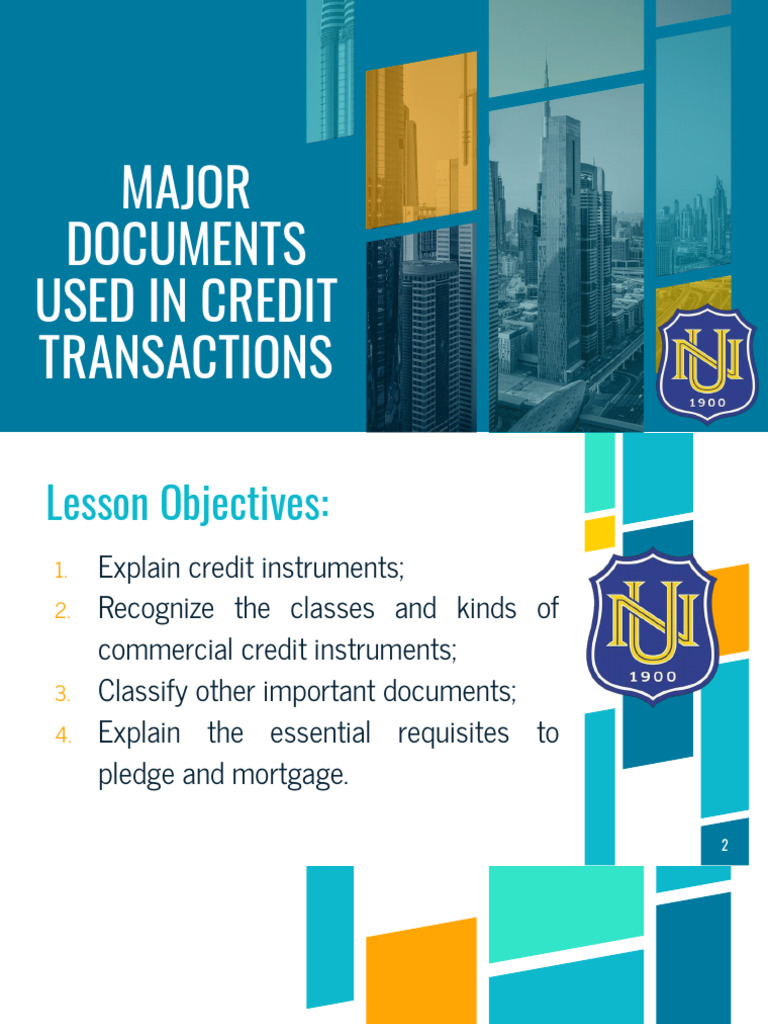 MAJOR DOCUMENTS USED IN CREDIT TRANSACTIONS

NU
1900

Lesson Objectives:

1. Explain credit instruments;
2. Recognize the classes and kinds of commercial credit instruments;
3. Classify other important documents;
4. Explain the essential requisites to pledge and mortgage.

NU
1900

2